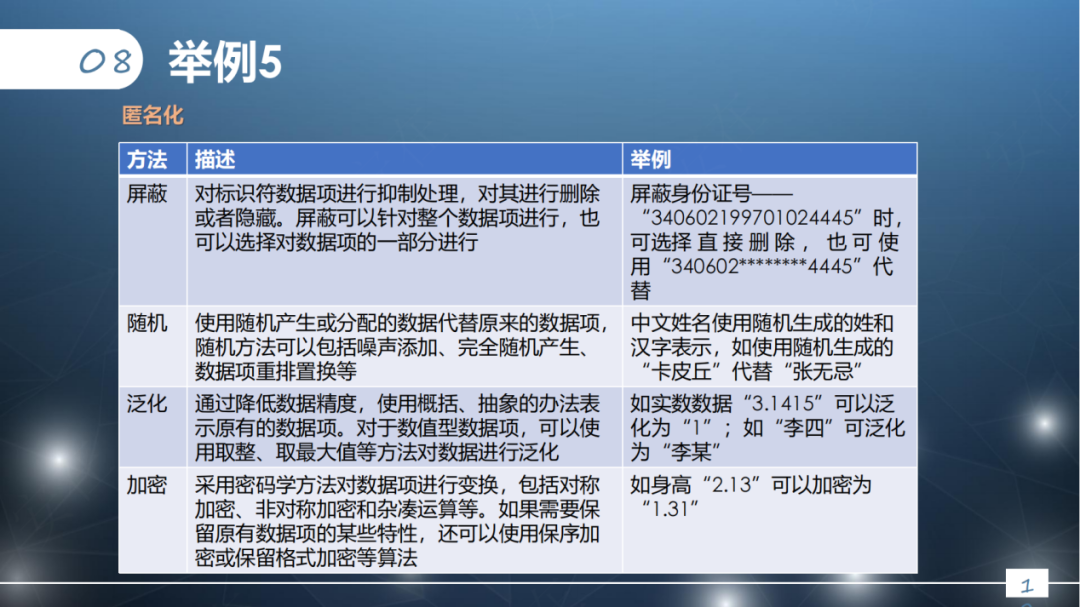 08 举例5

匿名化

| 方法 | 描述 | 举例 |
|---|---|---|
| 屏蔽 | 对标识符数据项进行抑制处理，对其进行删除或者隐藏。屏蔽可以针对整个数据项进行，也可以选择对数据项的一部分进行 | 屏蔽身份证号——“340602199701024445”时，可选择直接删除，也可使用“340602********4445”代替 |
| 随机 | 使用随机产生或分配的数据代替原来的数据项，随机方法可以包括噪声添加、完全随机产生、数据项重排置换等 | 中文姓名使用随机生成的姓和汉字表示，如使用随机生成的“卡皮丘”代替“张无忌” |
| 泛化 | 通过降低数据精度，使用概括、抽象的办法表示原有的数据项。对于数值型数据项，可以使用取整、取最大值等方法对数据进行泛化 | 如实数数据“3.1415”可以泛化为“1”；如“李四”可泛化为“李某” |
| 加密 | 采用密码学方法对数据项进行变换，包括对称加密、非对称加密和杂凑运算等。如果需要保留原有数据项的某些特性，还可以使用保序加密或保留格式加密等算法 | 如身高“2.13”可以加密为“1.31” |

1